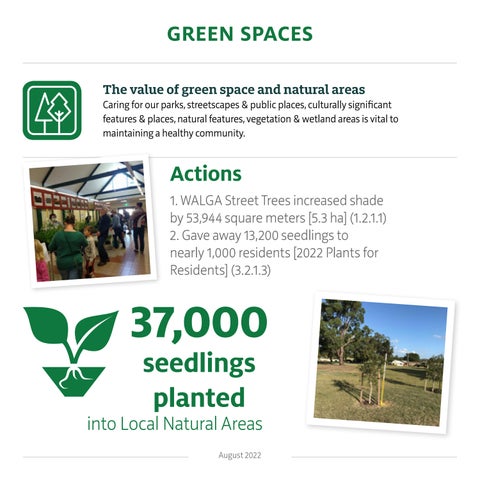 GREEN SPACES

The value of green space and natural areas
Caring for our parks, streetscapes & public places, culturally significant features & places, natural features, vegetation & wetland areas is vital to maintaining a healthy community.

Actions
1. WALGA Street Trees increased shade by 53,944 square meters [5.3 ha] (1.2.1.1)
2. Gave away 13,200 seedlings to nearly 1,000 residents [2022 Plants for Residents] (3.2.1.3)

37,000 seedlings planted into Local Natural Areas

August 2022